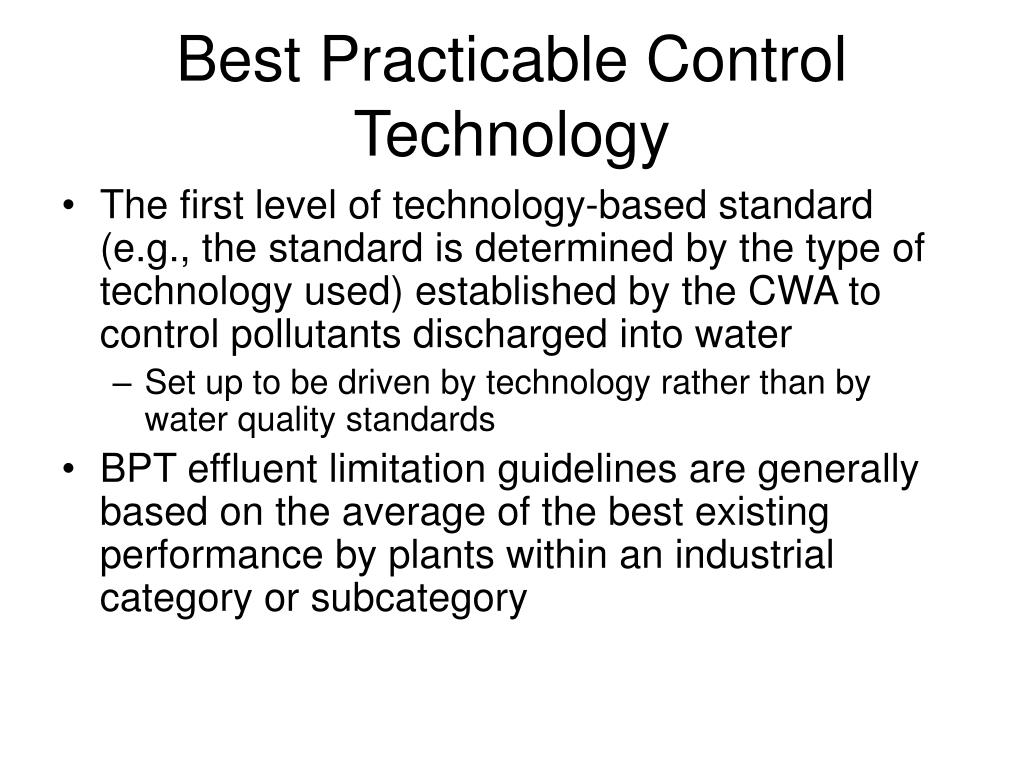 Best Practicable Control Technology

• The first level of technology-based standard (e.g., the standard is determined by the type of technology used) established by the CWA to control pollutants discharged into water

– Set up to be driven by technology rather than by water quality standards

• BPT effluent limitation guidelines are generally based on the average of the best existing performance by plants within an industrial category or subcategory